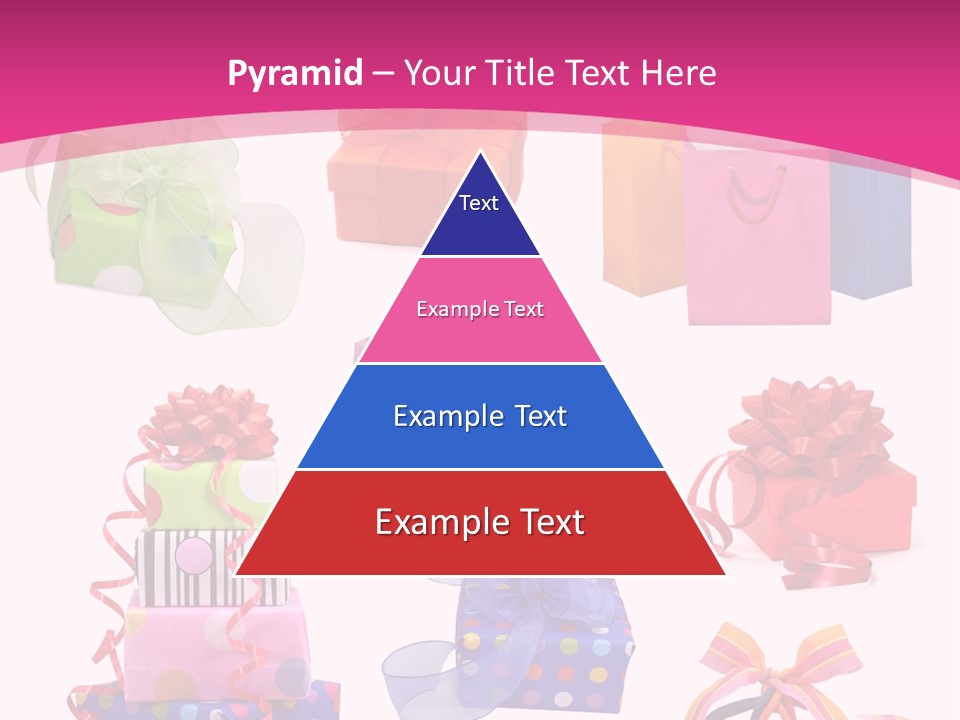 Pyramid – Your Title Text Here

Text

Example Text

Example Text

Example Text